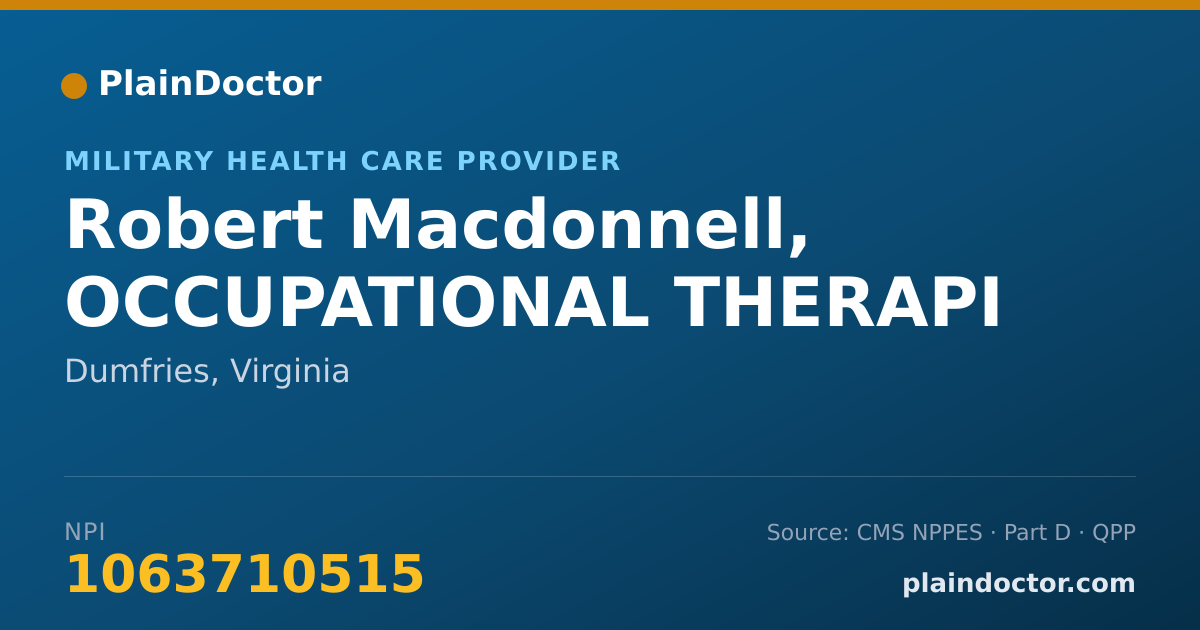 PlainDoctor

MILITARY HEALTH CARE PROVIDER

Robert Macdonnell, OCCUPATIONAL THERAPI

Dumfries, Virginia

NPI
1063710515

Source: CMS NPPES · Part D · QPP

plaindoctor.com